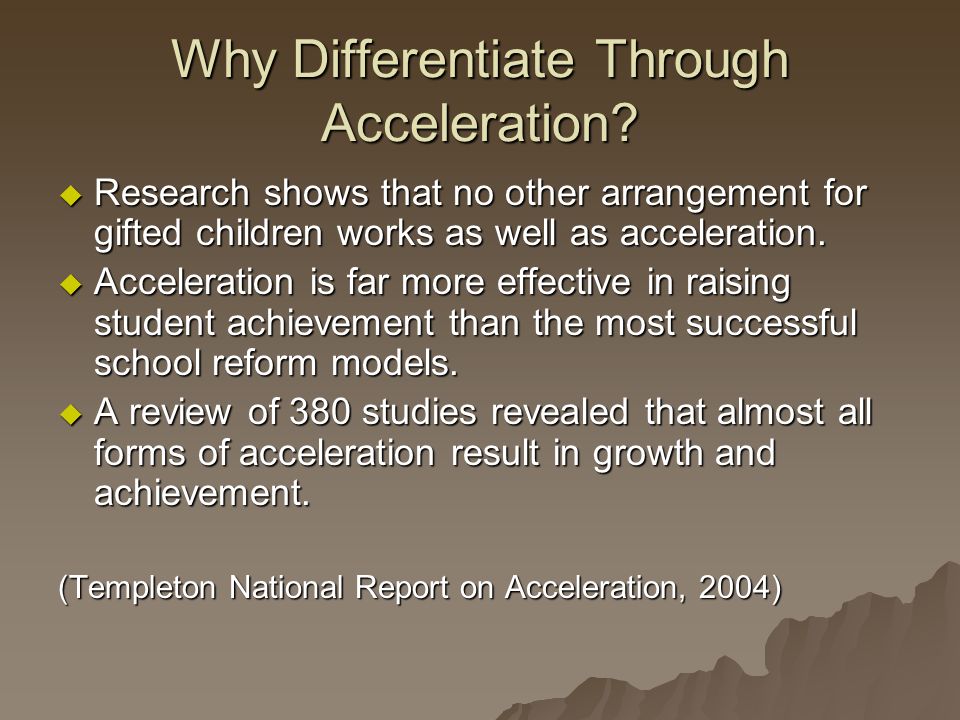 Why Differentiate Through Acceleration?

◆ Research shows that no other arrangement for gifted children works as well as acceleration.

◆ Acceleration is far more effective in raising student achievement than the most successful school reform models.

◆ A review of 380 studies revealed that almost all forms of acceleration result in growth and achievement.

(Templeton National Report on Acceleration, 2004)